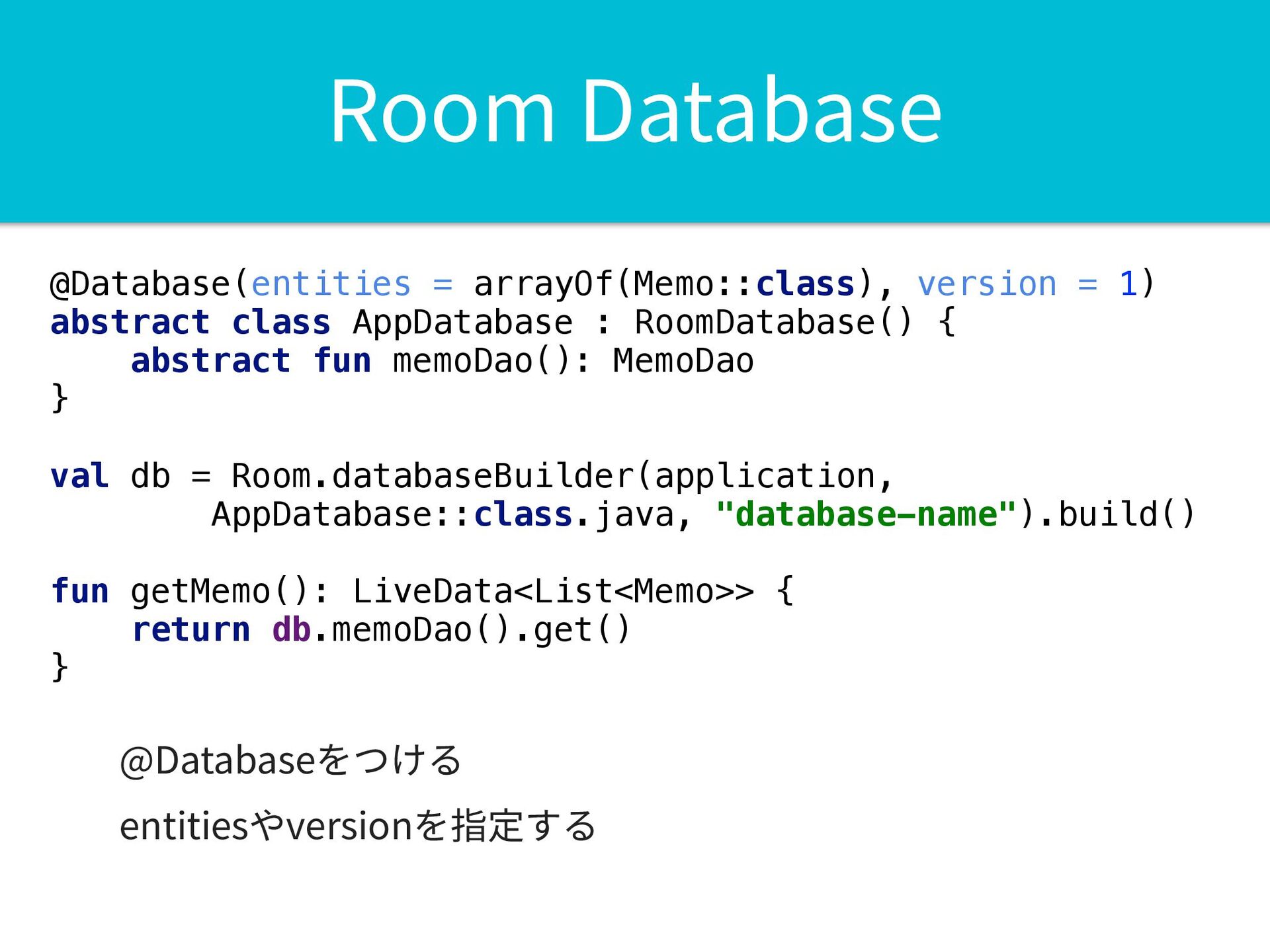 Room Database

@Database(entities = arrayOf(Memo::class), version = 1)
abstract class AppDatabase : RoomDatabase() {
    abstract fun memoDao(): MemoDao
}

val db = Room.databaseBuilder(application,
        AppDatabase::class.java, "database-name").build()

fun getMemo(): LiveData<List<Memo>> {
    return db.memoDao().get()
}

@Databaseをつける

entitiesやversionを指定する